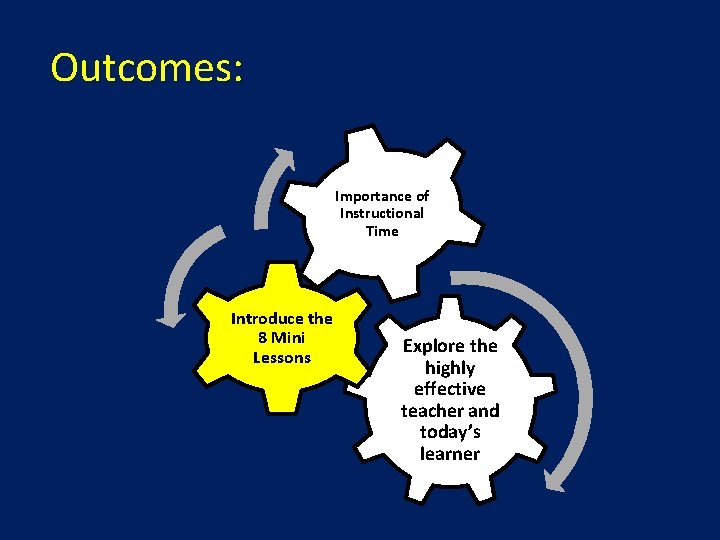 Outcomes:

Importance of Instructional Time

Introduce the 8 Mini Lessons

Explore the highly effective teacher and today's learner